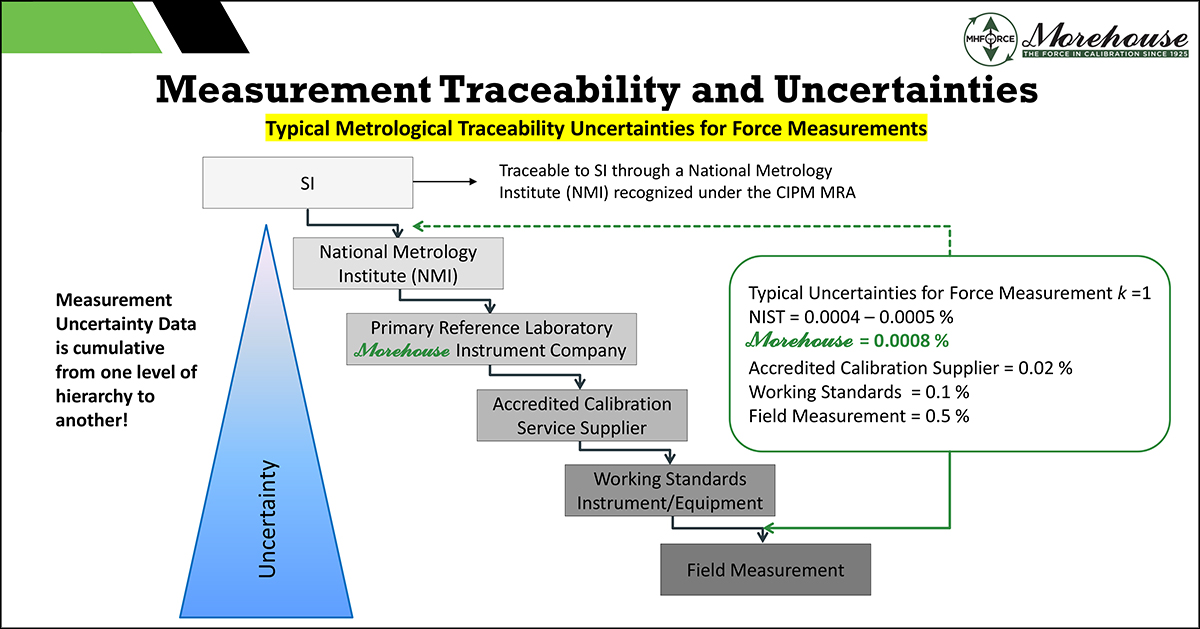 MHFORCE Morehouse
THE FORCE IN CALIBRATION SINCE 1925

Measurement Traceability and Uncertainties

Typical Metrological Traceability Uncertainties for Force Measurements

SI

Traceable to SI through a National Metrology Institute (NMI) recognized under the CIPM MRA

National Metrology Institute (NMI)

Primary Reference Laboratory Morehouse Instrument Company

Accredited Calibration Service Supplier

Working Standards Instrument/Equipment

Field Measurement

Measurement Uncertainty Data is cumulative from one level of hierarchy to another!

Uncertainty

Typical Uncertainties for Force Measurement $k$ =1
NIST = 0.0004 – 0.0005 %
Morehouse = 0.0008 %
Accredited Calibration Supplier = 0.02 %
Working Standards = 0.1 %
Field Measurement = 0.5 %